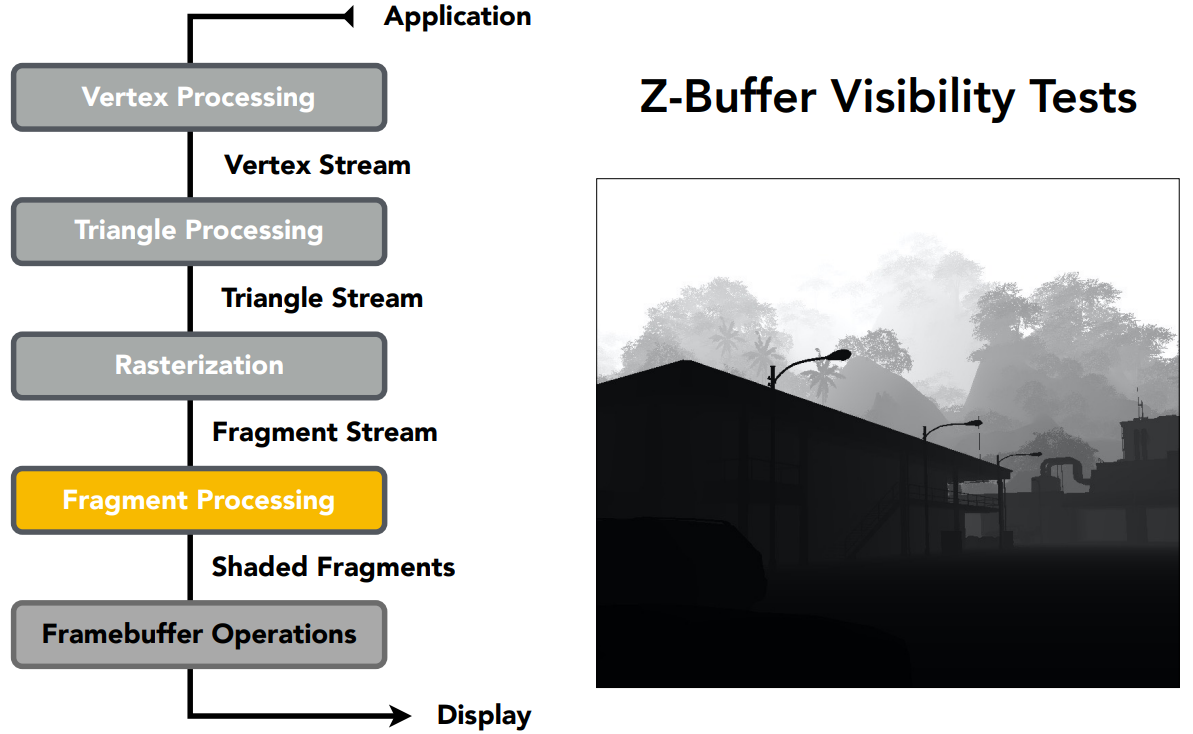 Application

Vertex Processing

Vertex Stream

Triangle Processing

Triangle Stream

Rasterization

Fragment Stream

Fragment Processing

Shaded Fragments

Framebuffer Operations

Display

Z-Buffer Visibility Tests